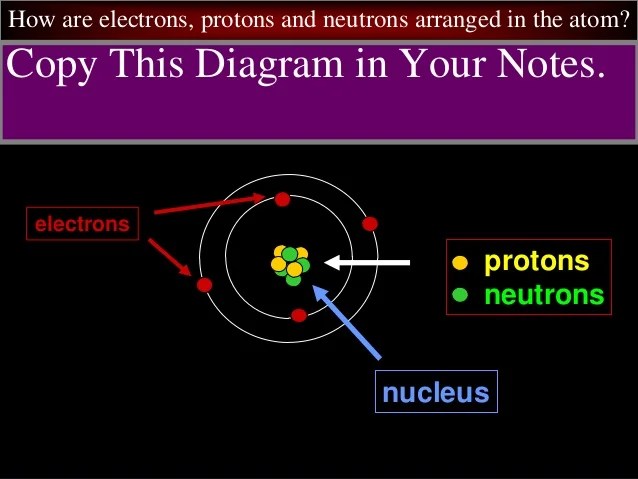 How are electrons, protons and neutrons arranged in the atom?

Copy This Diagram in Your Notes.

electrons

protons
neutrons

nucleus